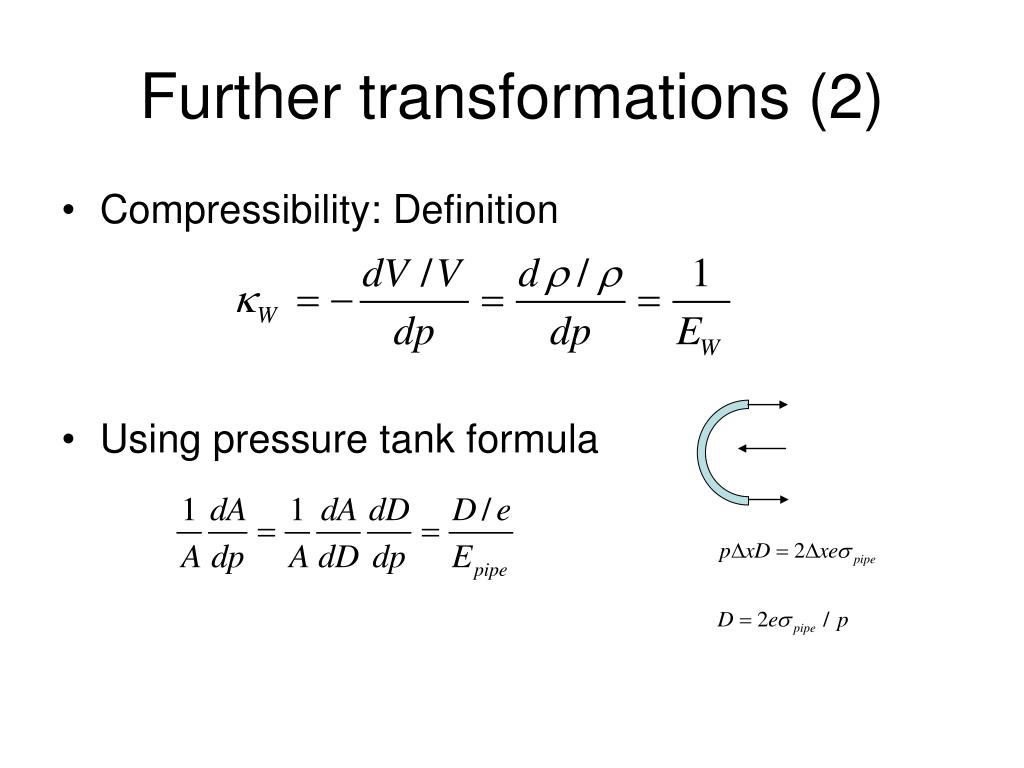 Further transformations (2)

• Compressibility: Definition

$\kappa_W = -\frac{dV/V}{dp} = \frac{d\rho/\rho}{dp} = \frac{1}{E_W}$

• Using pressure tank formula

$\frac{1}{A}\frac{dA}{dp} = \frac{1}{A}\frac{dA}{dD}\frac{dD}{dp} = \frac{D/e}{E_{pipe}}$

$p\Delta xD = 2\Delta xe\sigma_{pipe}$

$D = 2e\sigma_{pipe} / p$